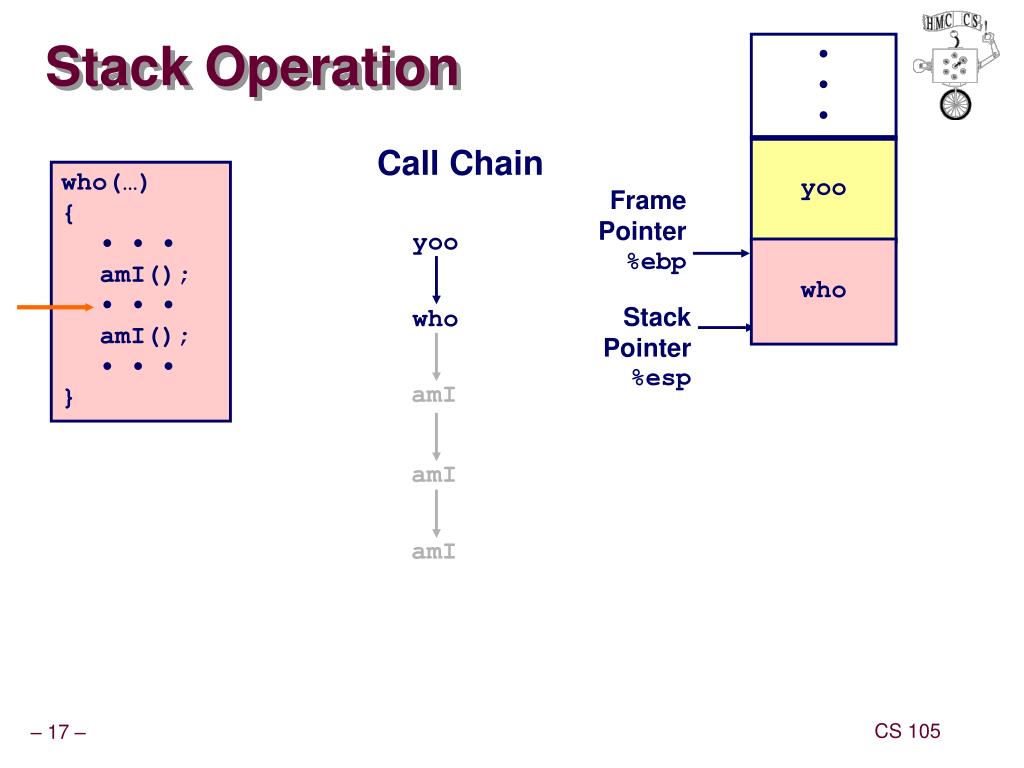 Stack Operation

HMC CS

who(…)
{
• • •
amI();
• • •
amI();
• • •
}

Call Chain

yoo

who

amI

amI

amI

Frame Pointer %ebp

Stack Pointer %esp

•
•
•

yoo

who

– 17 –

CS 105